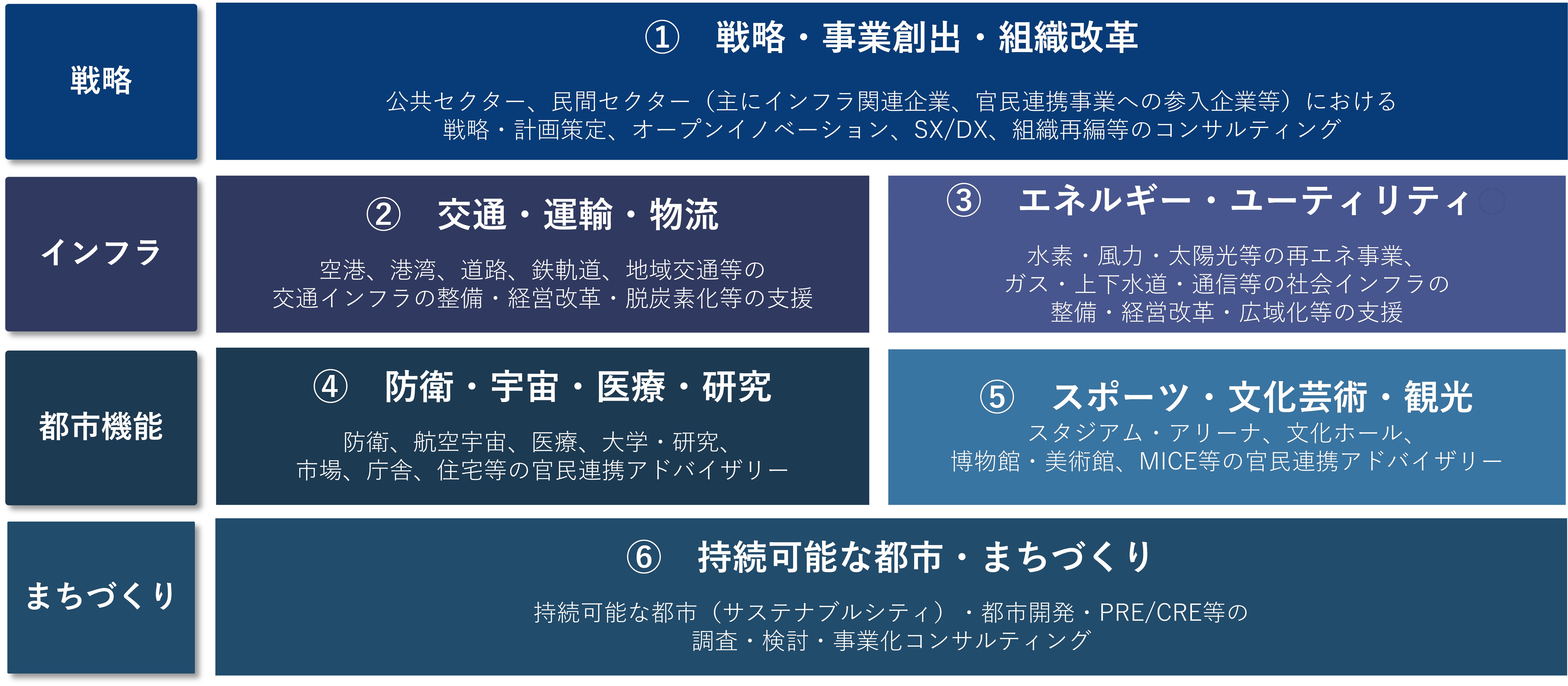 戦略

① 戦略・事業創出・組織改革

公共セクター、民間セクター（主にインフラ関連企業、官民連携事業への参入企業等）における戦略・計画策定、オープンイノベーション、SX/DX、組織再編等のコンサルティング

インフラ

② 交通・運輸・物流

空港、港湾、道路、鉄軌道、地域交通等の交通インフラの整備・経営改革・脱炭素化等の支援

③ エネルギー・ユーティリティ

水素・風力・太陽光等の再エネ事業、ガス・上下水道・通信等の社会インフラの整備・経営改革・広域化等の支援

都市機能

④ 防衛・宇宙・医療・研究

防衛、航空宇宙、医療、大学・研究、市場、庁舎、住宅等の官民連携アドバイザリー

⑤ スポーツ・文化芸術・観光

スタジアム・アリーナ、文化ホール、博物館・美術館、MICE等の官民連携アドバイザリー

まちづくり

⑥ 持続可能な都市・まちづくり

持続可能な都市（サステナブルシティ）・都市開発・PRE/CRE等の調査・検討・事業化コンサルティング